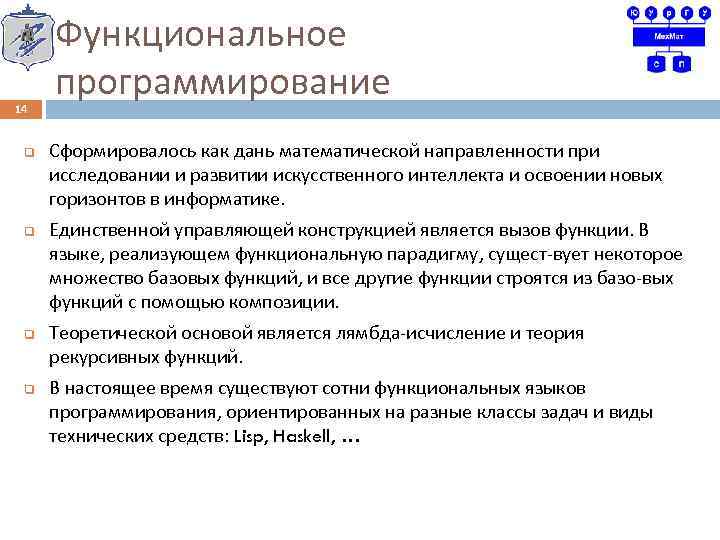 Функциональное программирование

Ю У р Г У
МехМат
С П

14

Сформировалось как дань математической направленности при исследовании и развитии искусственного интеллекта и освоении новых горизонтов в информатике.

Единственной управляющей конструкцией является вызов функции. В языке, реализующем функциональную парадигму, сущест-вует некоторое множество базовых функций, и все другие функции строятся из базо-вых функций с помощью композиции.

Теоретической основой является лямбда-исчисление и теория рекурсивных функций.

В настоящее время существуют сотни функциональных языков программирования, ориентированных на разные классы задач и виды технических средств: Lisp, Haskell, …